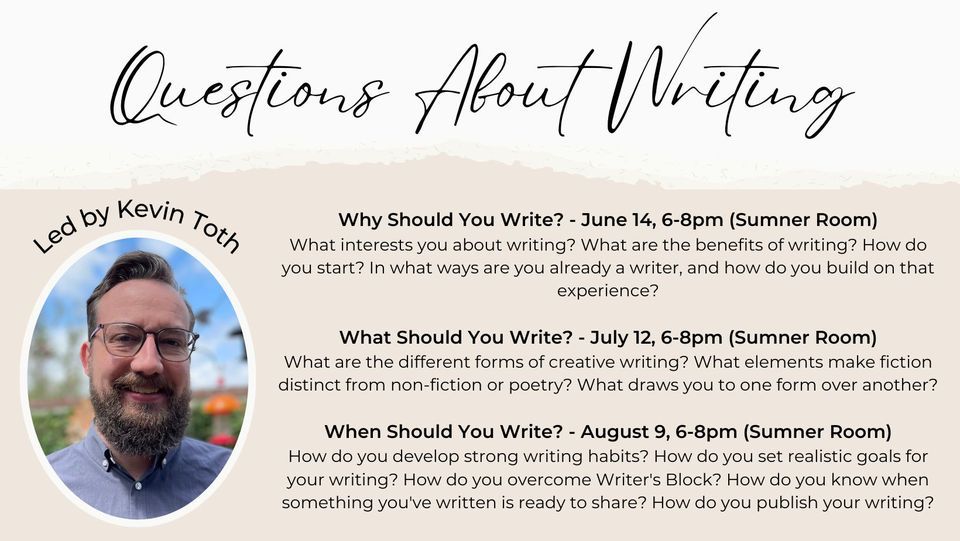 Questions About Writing

Led by Kevin Toth

Why Should You Write? - June 14, 6-8pm (Sumner Room)
What interests you about writing? What are the benefits of writing? How do you start? In what ways are you already a writer, and how do you build on that experience?

What Should You Write? - July 12, 6-8pm (Sumner Room)
What are the different forms of creative writing? What elements make fiction distinct from non-fiction or poetry? What draws you to one form over another?

When Should You Write? - August 9, 6-8pm (Sumner Room)
How do you develop strong writing habits? How do you set realistic goals for your writing? How do you overcome Writer's Block? How do you know when something you've written is ready to share? How do you publish your writing?